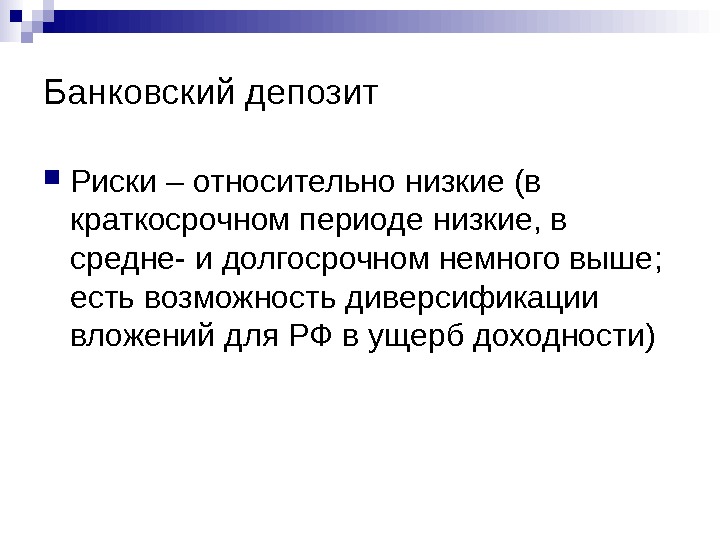 Банковский депозит

Риски – относительно низкие (в краткосрочном периоде низкие, в средне- и долгосрочном немного выше; есть возможность диверсификации вложений для РФ в ущерб доходности)